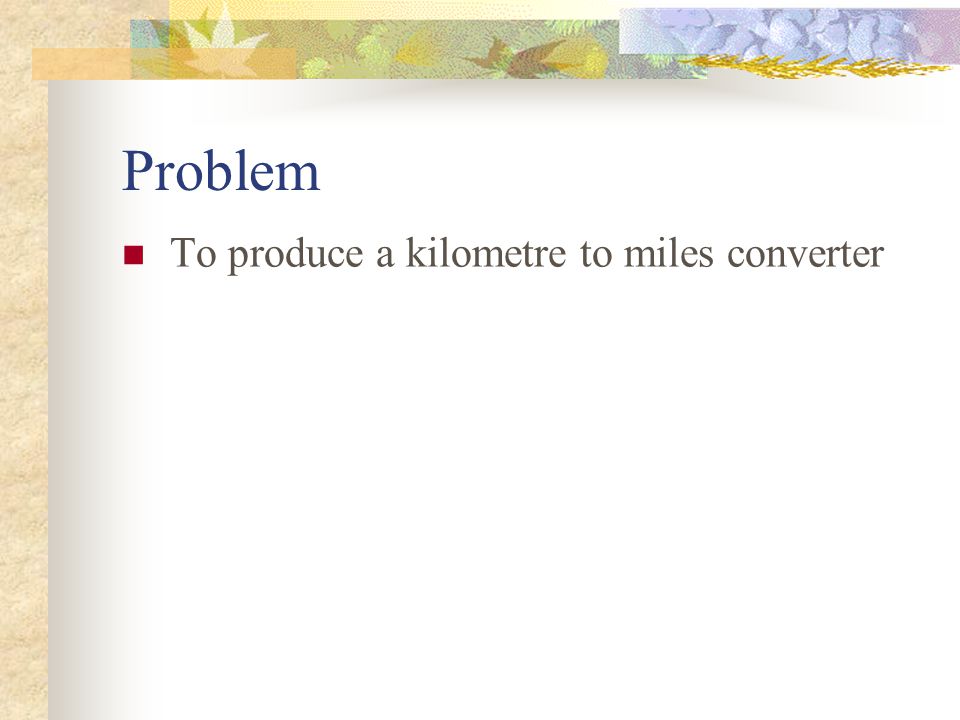 Problem

To produce a kilometre to miles converter